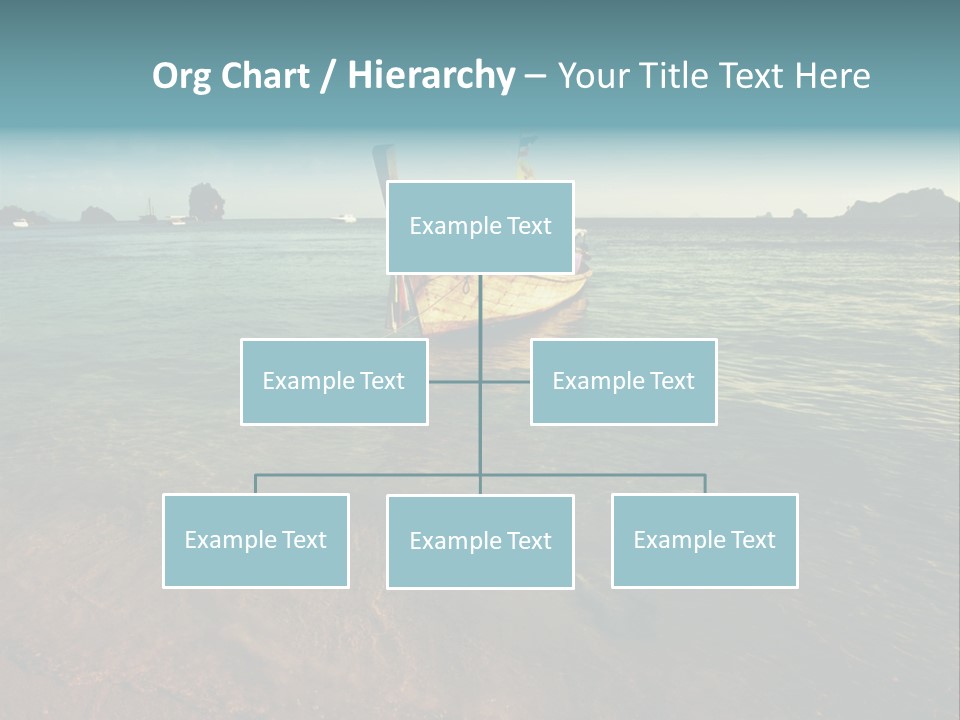 Org Chart / Hierarchy – Your Title Text Here

Example Text

Example Text

Example Text

Example Text

Example Text

Example Text